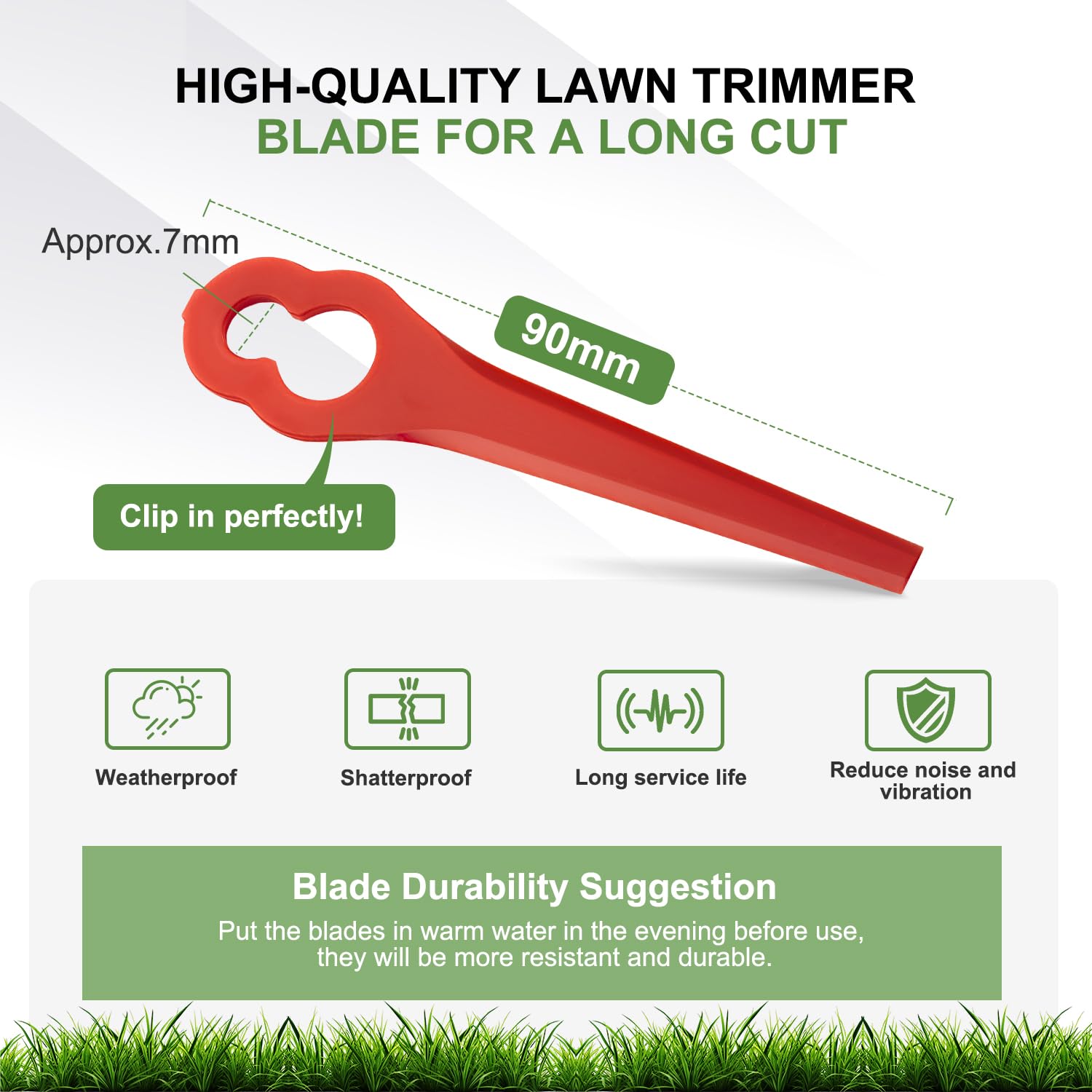 HIGH-QUALITY LAWN TRIMMER
BLADE FOR A LONG CUT

Approx.7mm

90mm

Clip in perfectly!

Weatherproof

Shatterproof

Long service life

Reduce noise and vibration

Blade Durability Suggestion

Put the blades in warm water in the evening before use, they will be more resistant and durable.